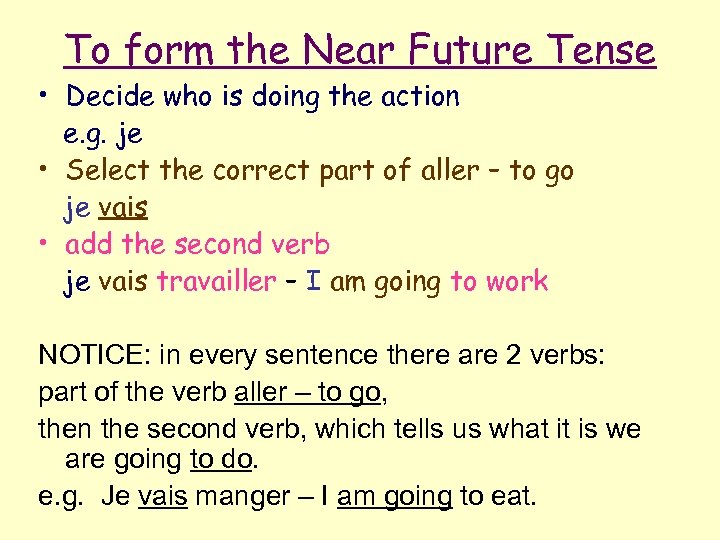 To form the Near Future Tense

• Decide who is doing the action
e.g. je

• Select the correct part of aller – to go
je vais

• add the second verb
je vais travailler – I am going to work

NOTICE: in every sentence there are 2 verbs:

part of the verb aller – to go,

then the second verb, which tells us what it is we are going to do.

e.g. Je vais manger – I am going to eat.